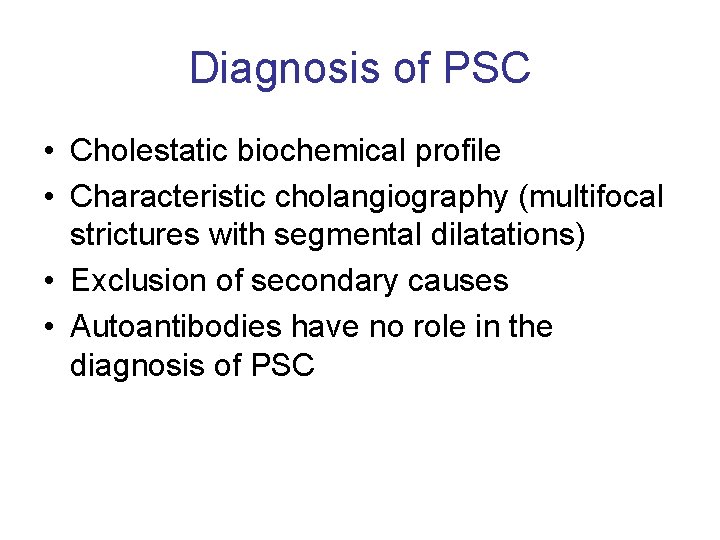 Diagnosis of PSC

• Cholestatic biochemical profile
• Characteristic cholangiography (multifocal strictures with segmental dilatations)
• Exclusion of secondary causes
• Autoantibodies have no role in the diagnosis of PSC